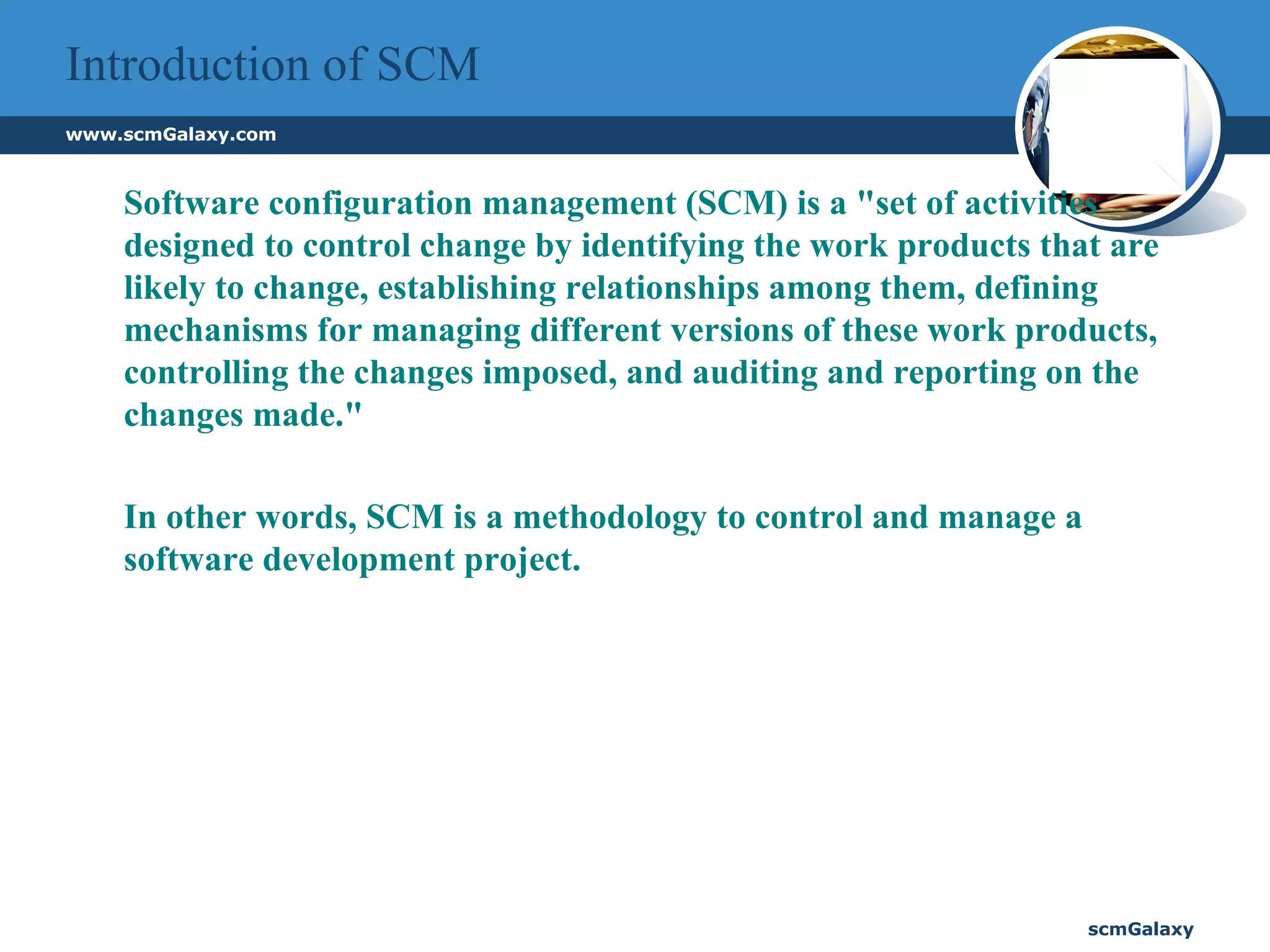 Introduction of SCM

www.scmGalaxy.com

Software configuration management (SCM) is a "set of activities designed to control change by identifying the work products that are likely to change, establishing relationships among them, defining mechanisms for managing different versions of these work products, controlling the changes imposed, and auditing and reporting on the changes made."

In other words, SCM is a methodology to control and manage a software development project.

scmGalaxy